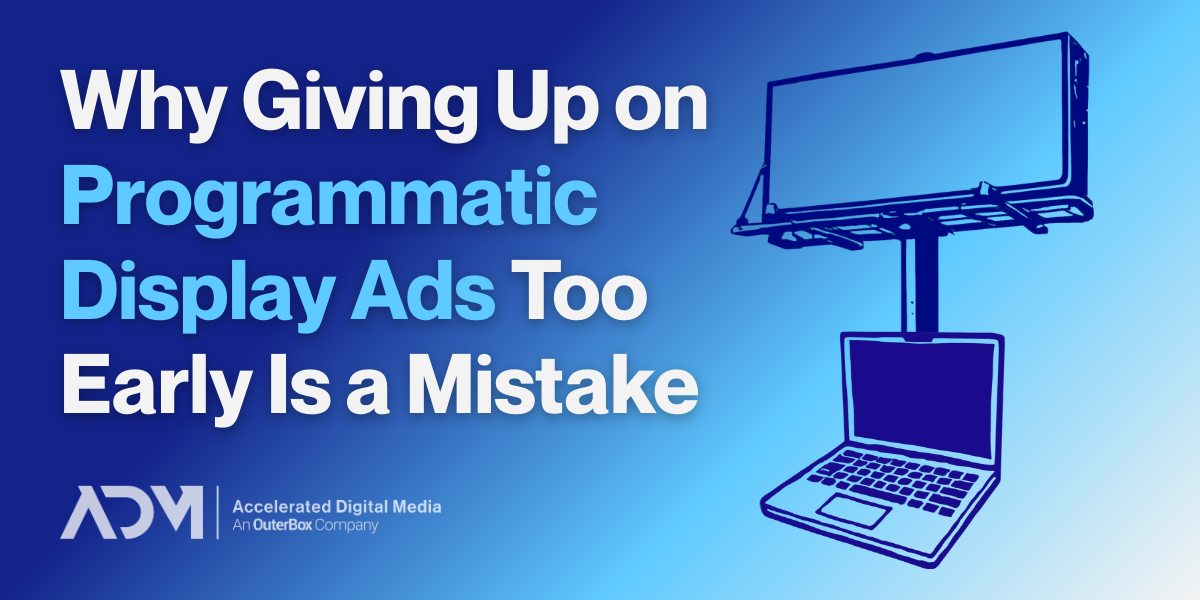 Why Giving Up on Programmatic Display Ads Too Early Is a Mistake

ADM

Accelerated Digital Media
An OuterBox Company